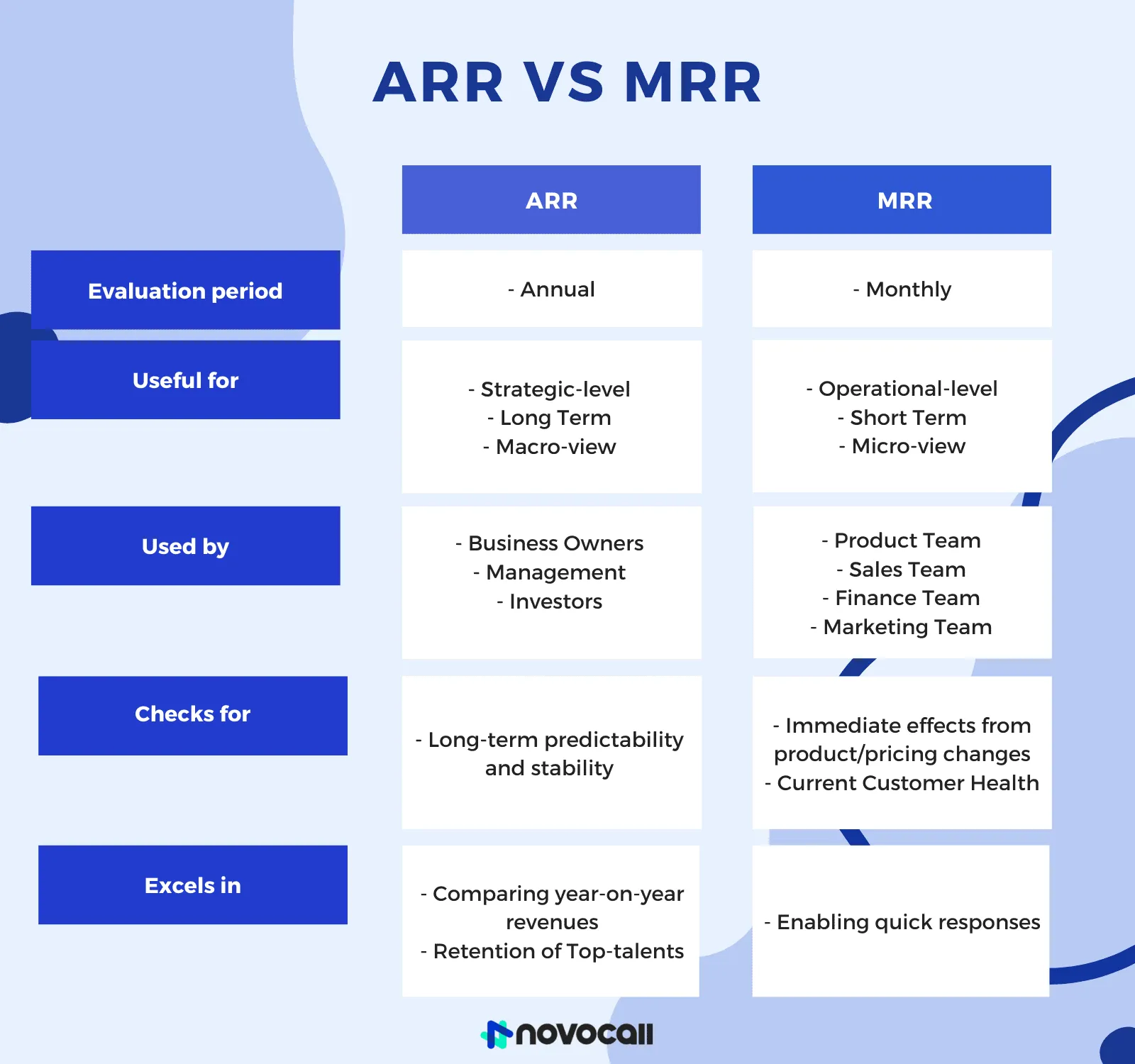 ARR VS MRR

| | ARR | MRR |
|---|---|---|
| Evaluation period | - Annual | - Monthly |
| Useful for | - Strategic-level - Long Term - Macro-view | - Operational-level - Short Term - Micro-view |
| Used by | - Business Owners - Management - Investors | - Product Team - Sales Team - Finance Team - Marketing Team |
| Checks for | - Long-term predictability and stability | - Immediate effects from product/pricing changes - Current Customer Health |
| Excels in | - Comparing year-on-year revenues - Retention of Top-talents | - Enabling quick responses |

novocall